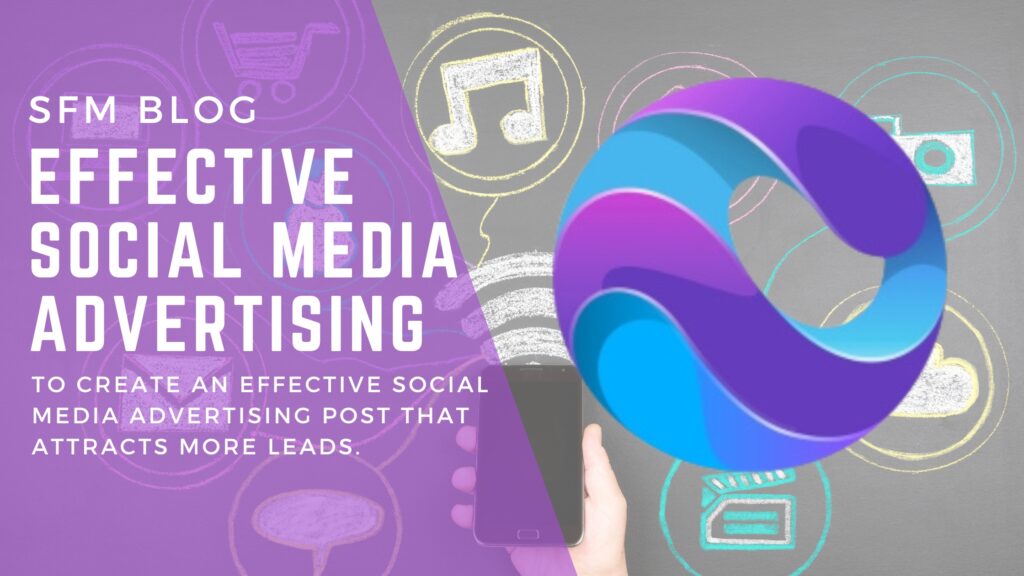 SFM BLOG

EFFECTIVE SOCIAL MEDIA ADVERTISING

TO CREATE AN EFFECTIVE SOCIAL MEDIA ADVERTISING POST THAT ATTRACTS MORE LEADS.